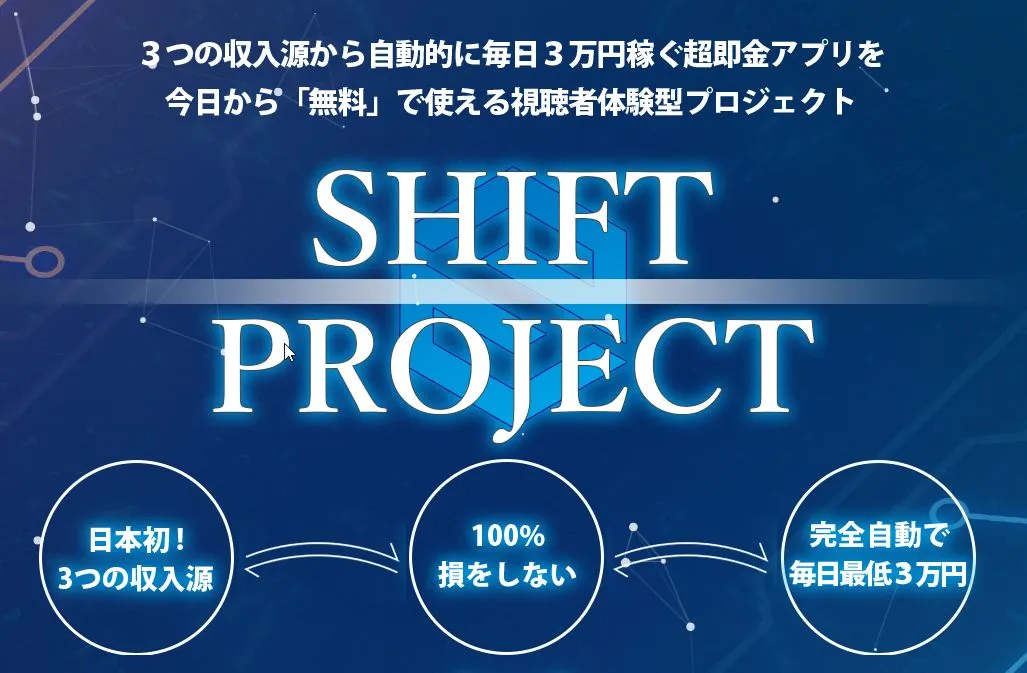 ３つの収入源から自動的に毎日３万円稼ぐ超即金アプリを
今日から「無料」で使える視聴者体験型プロジェクト

SHIFT
PROJECT

日本初！
3つの収入源

100%
損をしない

完全自動で
毎日最低３万円